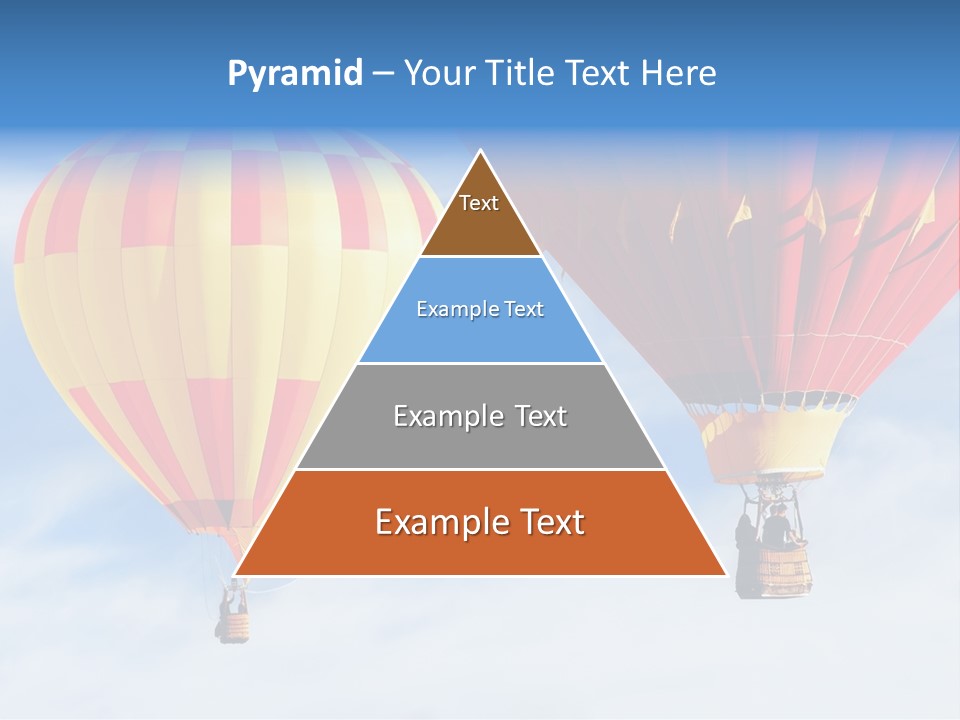 Pyramid – Your Title Text Here

Text

Example Text

Example Text

Example Text